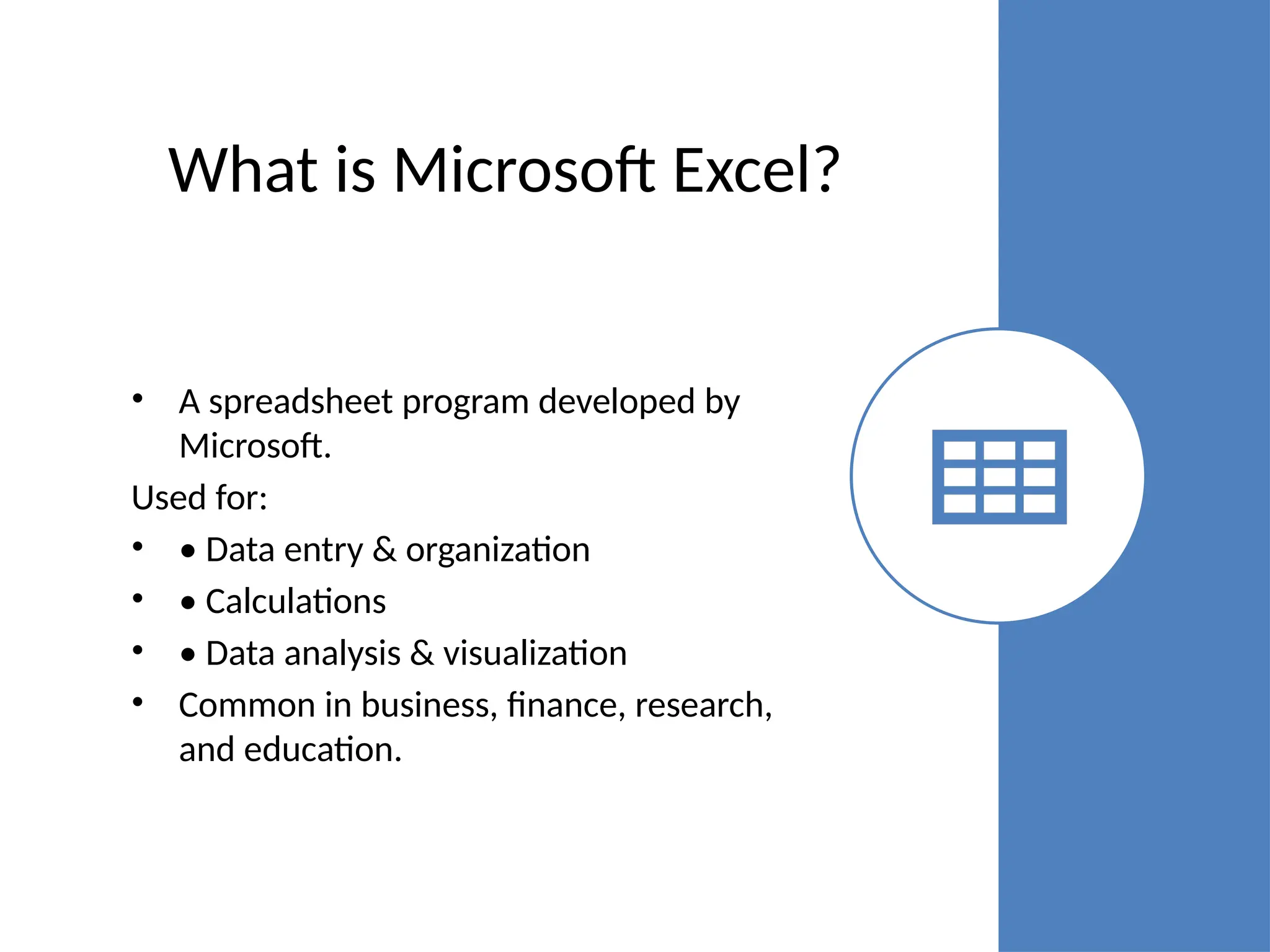 What is Microsoft Excel?

• A spreadsheet program developed by Microsoft.

Used for:

• • Data entry & organization
• • Calculations
• • Data analysis & visualization
• Common in business, finance, research, and education.